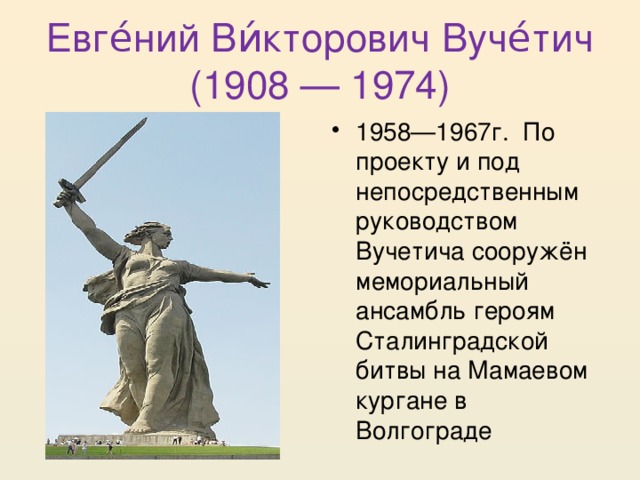 Евге́ний Ви́кторович Вуче́тич
(1908 — 1974)

• 1958—1967г. По проекту и под непосредственным руководством Вучетича сооружён мемориальный ансамбль героям Сталинградской битвы на Мамаевом кургане в Волгограде